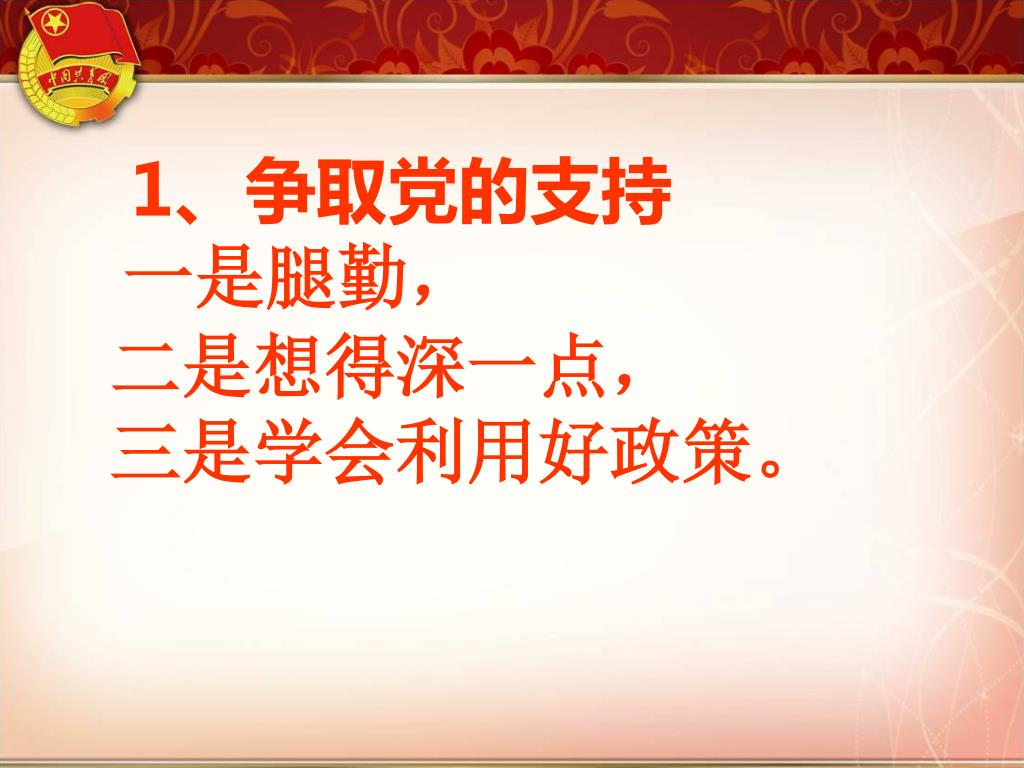 中国共青团

1、争取党的支持

一是腿勤，
二是想得深一点，
三是学会利用好政策。